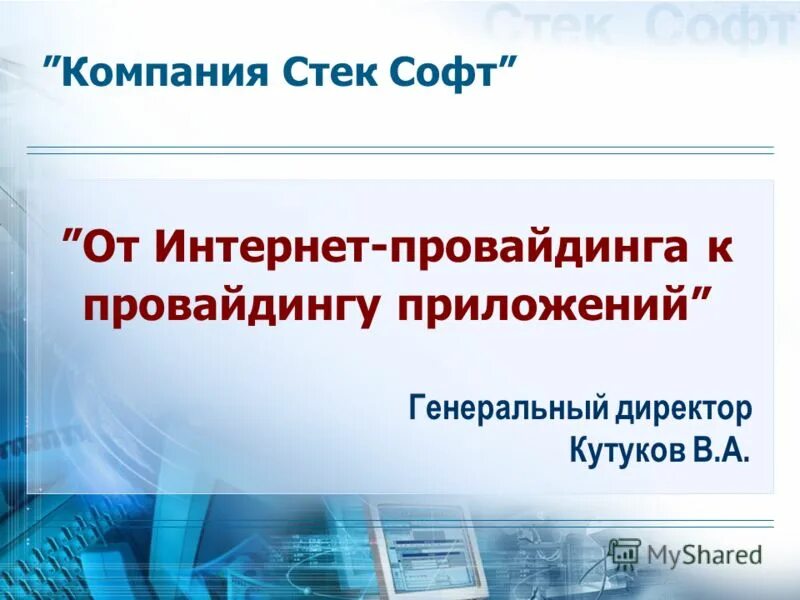 Стек Софт

"Компания Стек Софт"

"От Интернет-провайдинга к провайдингу приложений"

Генеральный директор
Кутуков В.А.

MyShared